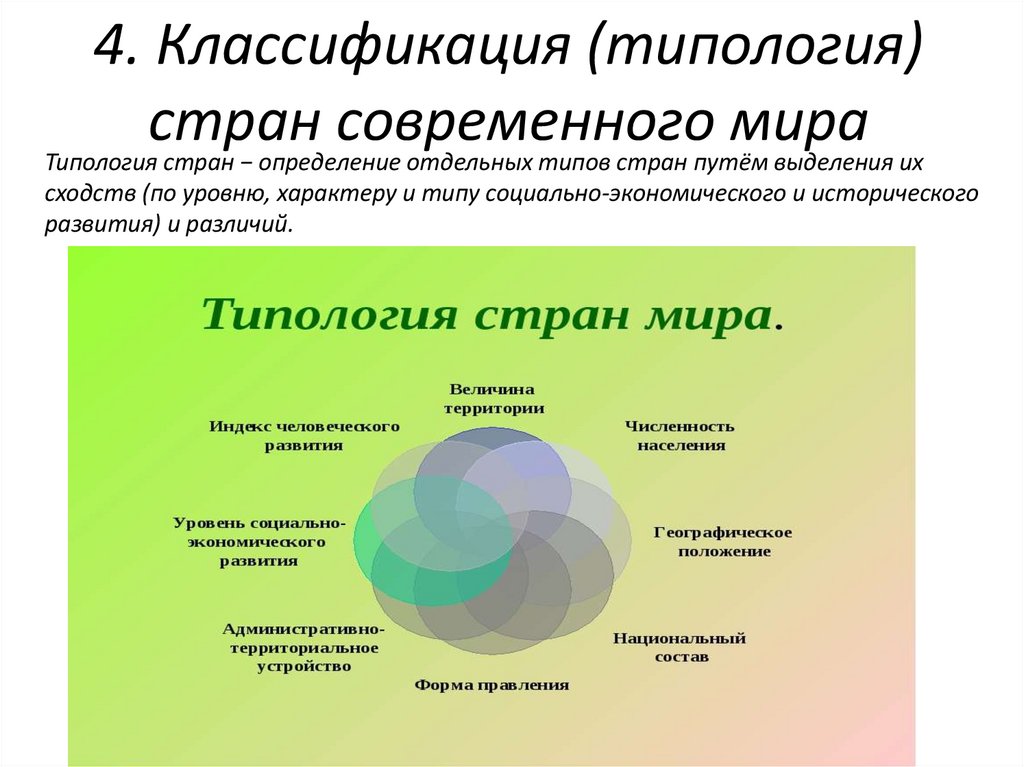 4. Классификация (типология) стран современного мира

Типология стран – определение отдельных типов стран путём выделения их сходств (по уровню, характеру и типу социально-экономического и исторического развития) и различий.

Типология стран мира.

Величина территории

Численность населения

Географическое положение

Национальный состав

Форма правления

Административно-территориальное устройство

Уровень социально-экономического развития

Индекс человеческого развития